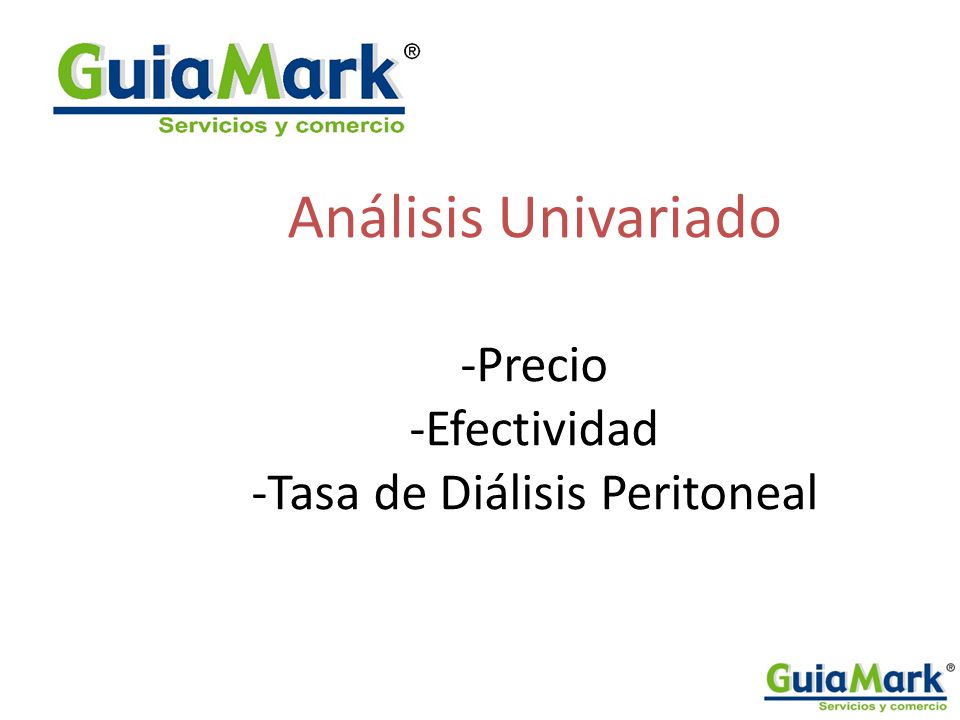 GuiaMark®
Servicios y comercio

Análisis Univariado

-Precio
-Efectividad
-Tasa de Diálisis Peritoneal

GuiaMark®
Servicios y comercio